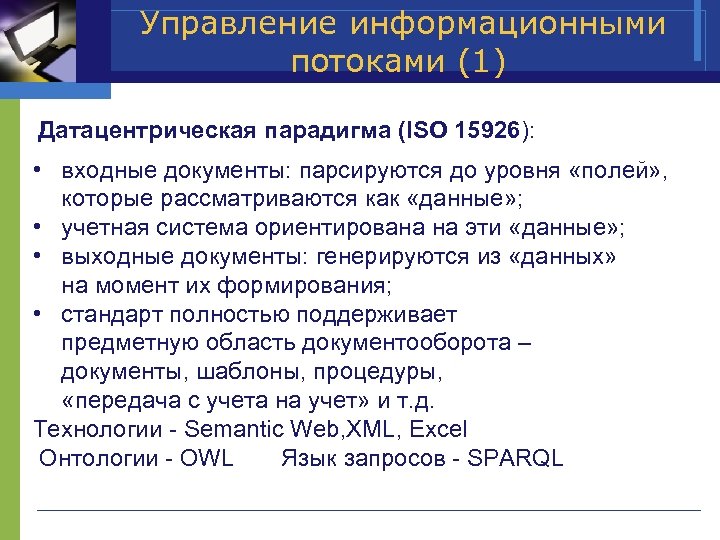 Управление информационными потоками (1)

Датацентрическая парадигма (ISO 15926):

• входные документы: парсируются до уровня «полей», которые рассматриваются как «данные»;
• учетная система ориентирована на эти «данные»;
• выходные документы: генерируются из «данных» на момент их формирования;
• стандарт полностью поддерживает предметную область документооборота – документы, шаблоны, процедуры, «передача с учета на учет» и т.д.

Технологии - Semantic Web,XML, Excel
Онтологии - OWL Язык запросов - SPARQL